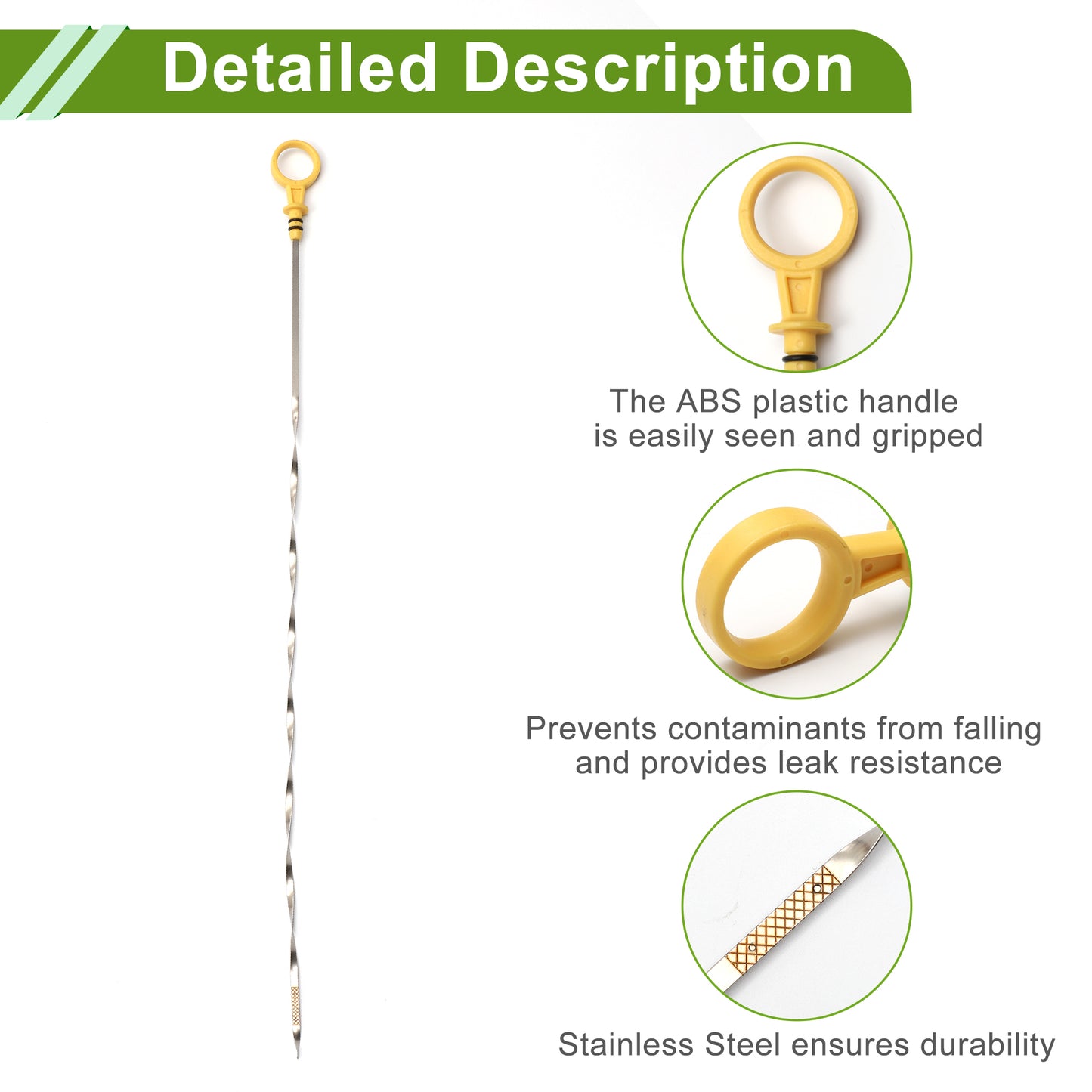 Detailed Description

The ABS plastic handle is easily seen and gripped

Prevents contaminants from falling and provides leak resistance

Stainless Steel ensures durability